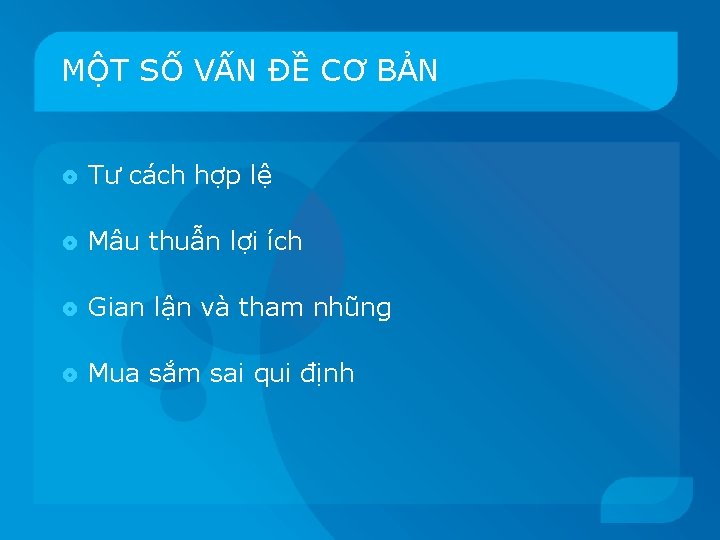 MỘT SỐ VẤN ĐỀ CƠ BẢN

Tư cách hợp lệ

Mâu thuẫn lợi ích

Gian lận và tham nhũng

Mua sắm sai qui định